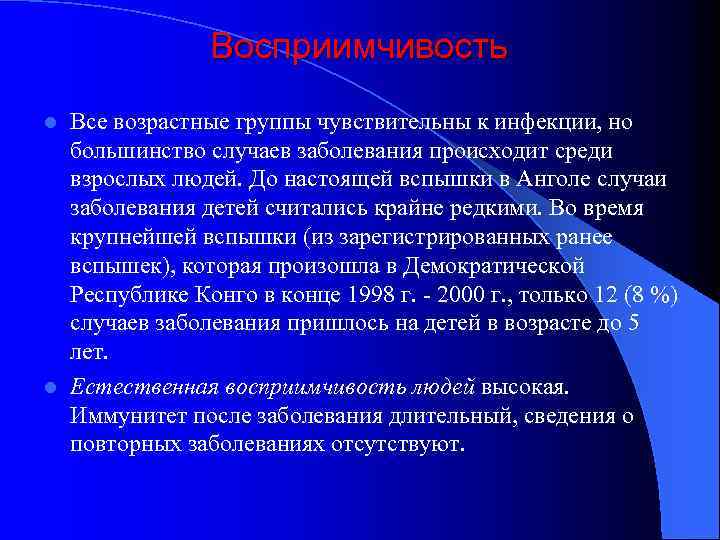 Восприимчивость

Все возрастные группы чувствительны к инфекции, но большинство случаев заболевания происходит среди взрослых людей. До настоящей вспышки в Анголе случаи заболевания детей считались крайне редкими. Во время крупнейшей вспышки (из зарегистрированных ранее вспышек), которая произошла в Демократической Республике Конго в конце 1998 г. - 2000 г., только 12 (8 %) случаев заболевания пришлось на детей в возрасте до 5 лет.

Естественная восприимчивость людей высокая. Иммунитет после заболевания длительный, сведения о повторных заболеваниях отсутствуют.